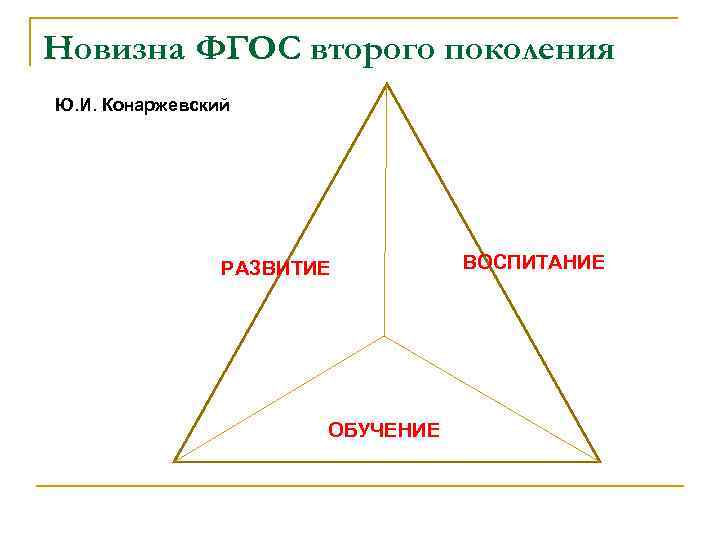 Новизна ФГОС второго поколения

Ю.И. Конаржевский

РАЗВИТИЕ

ВОСПИТАНИЕ

ОБУЧЕНИЕ